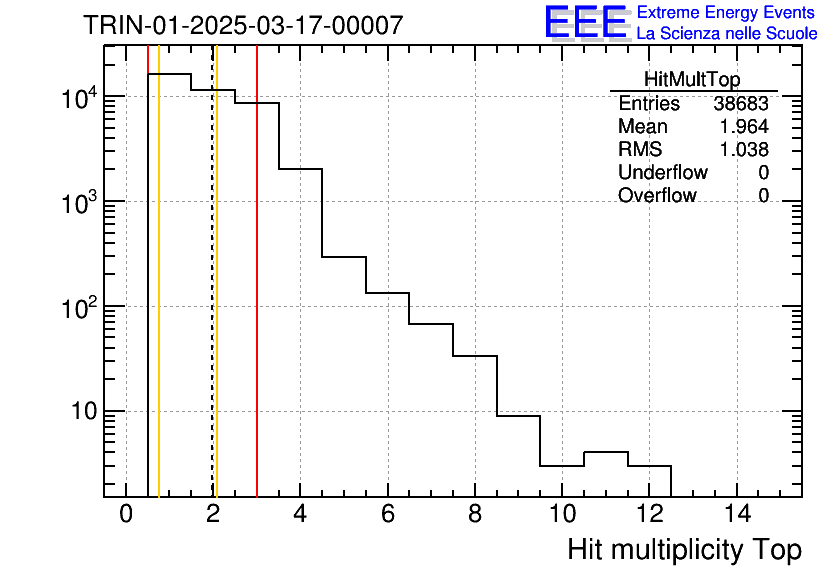 TRIN-01-2025-03-17-00007

EEE Extreme Energy Events La Scienza nelle Scuole

| HitMultTop | |
|---|---|
| Entries | 38683 |
| Mean | 1.964 |
| RMS | 1.038 |
| Underflow | 0 |
| Overflow | 0 |

$10^4$
$10^3$
$10^2$
10

0 2 4 6 8 10 12 14

Hit multiplicity Top